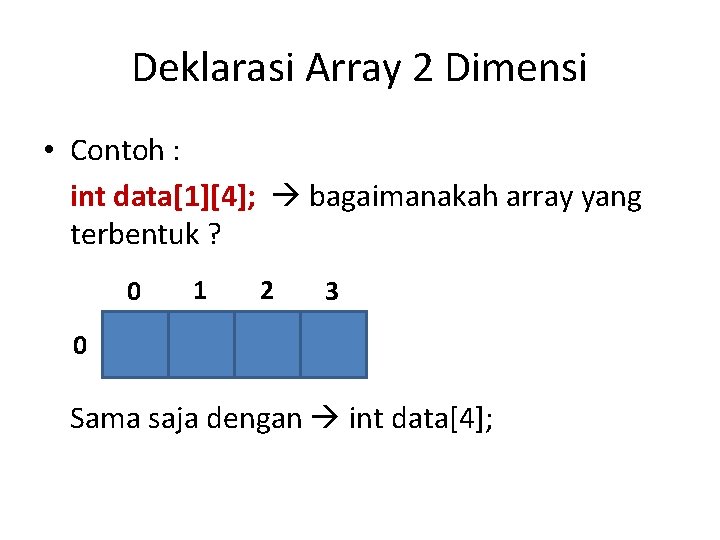 Deklarasi Array 2 Dimensi

• Contoh :

int data[1][4]; → bagaimanakah array yang terbentuk ?

0 1 2 3

0

Sama saja dengan → int data[4];